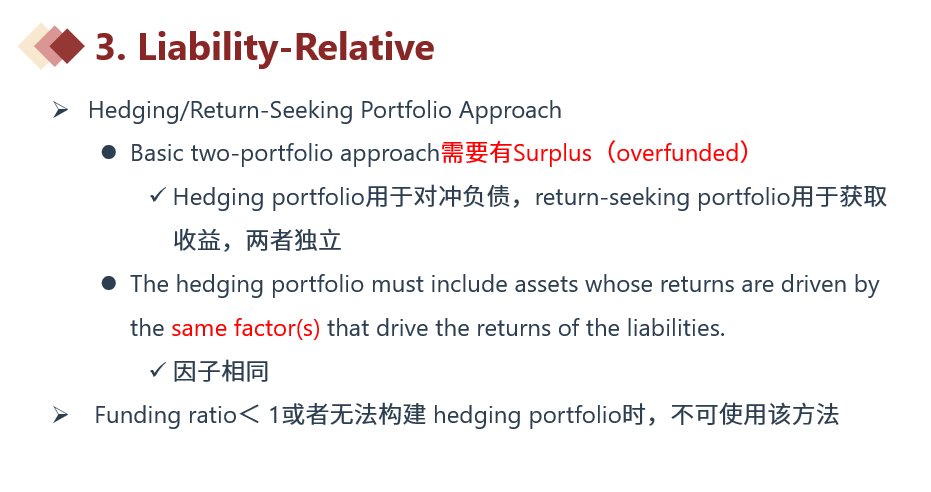 3. Liability-Relative

➢ Hedging/Return-Seeking Portfolio Approach

● Basic two-portfolio approach需要有Surplus（overfunded）

✓ Hedging portfolio用于对冲负债，return-seeking portfolio用于获取收益，两者独立

● The hedging portfolio must include assets whose returns are driven by the same factor(s) that drive the returns of the liabilities.

✓ 因子相同

➢ Funding ratio＜ 1或者无法构建 hedging portfolio时，不可使用该方法